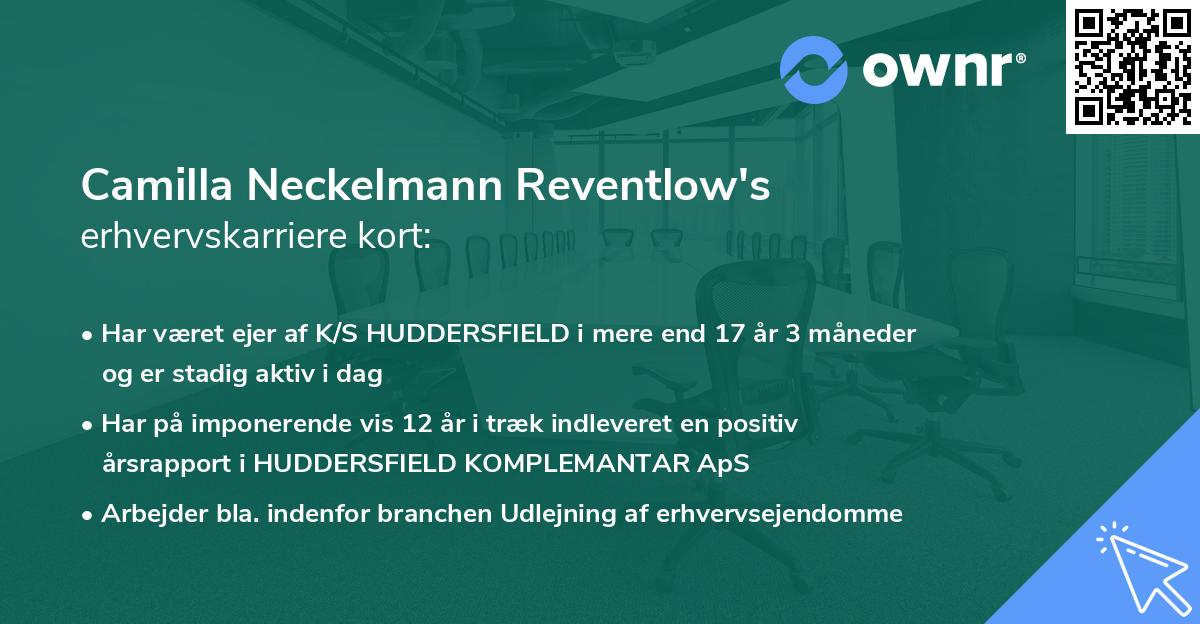 ownr®

Camilla Neckelmann Reventlow's
erhvervskarriere kort:

• Har været ejer af K/S HUDDERSFIELD i mere end 17 år 3 måneder og er stadig aktiv i dag
• Har på imponerende vis 12 år i træk indleveret en positiv årsrapport i HUDDERSFIELD KOMPLEMANTAR ApS
• Arbejder bla. indenfor branchen Udlejning af erhvervsejendomme